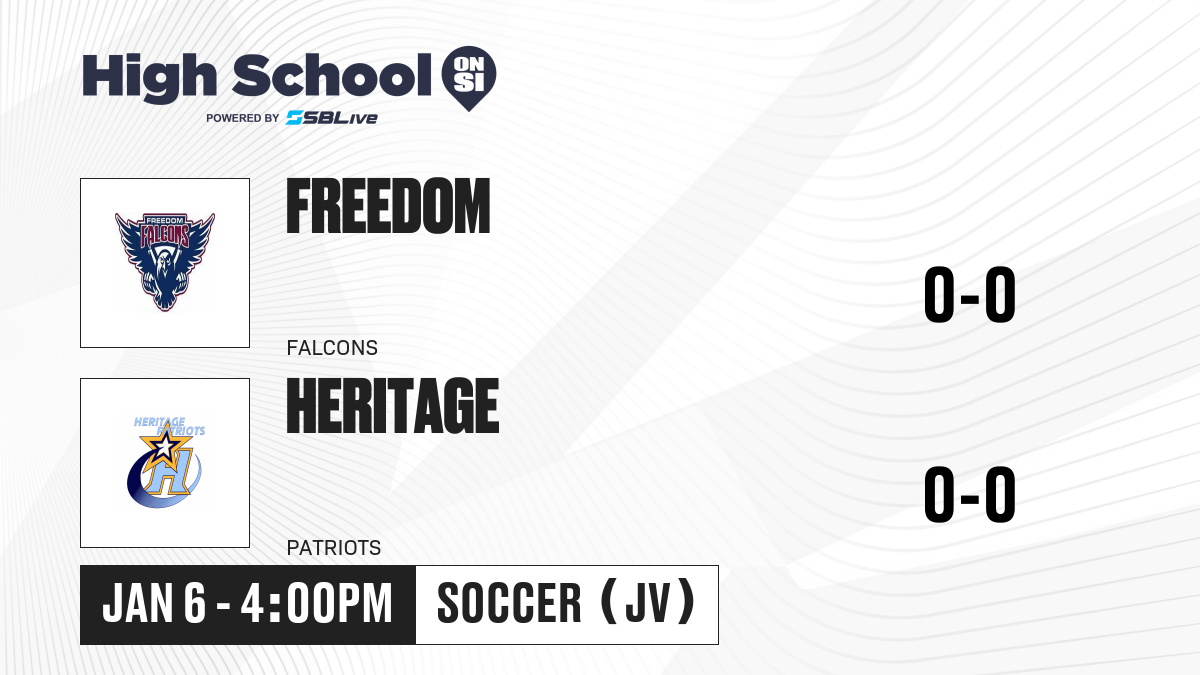 High School ON SI
POWERED BY SBLive

FREEDOM FALCONS

FREEDOM

FALCONS

0-0

HERITAGE PATRIOTS H

HERITAGE

PATRIOTS

0-0

JAN 6 - 4:00PM

SOCCER (JV)